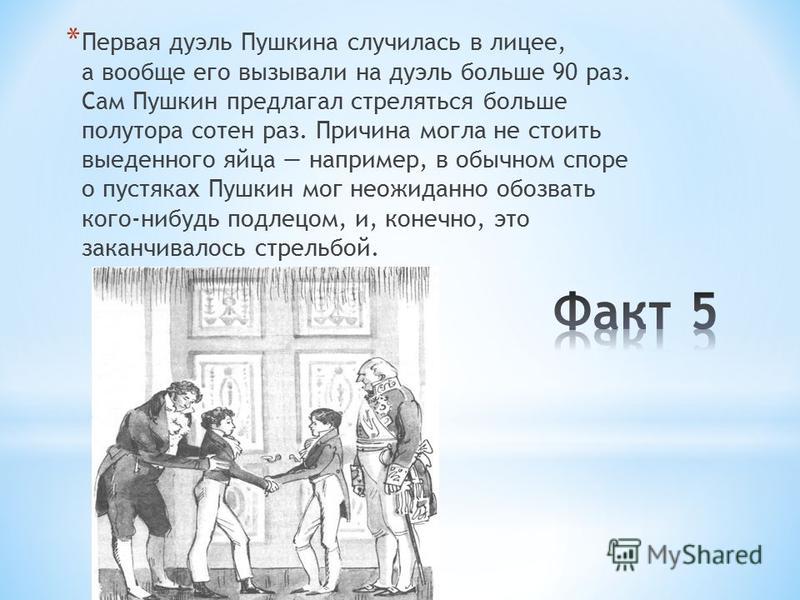 * Первая дуэль Пушкина случилась в лицее, а вообще его вызывали на дуэль больше 90 раз. Сам Пушкин предлагал стреляться больше полутора сотен раз. Причина могла не стоить выеденного яйца — например, в обычном споре о пустяках Пушкин мог неожиданно обозвать кого-нибудь подлецом, и, конечно, это заканчивалось стрельбой.

Факт 5

MyShared